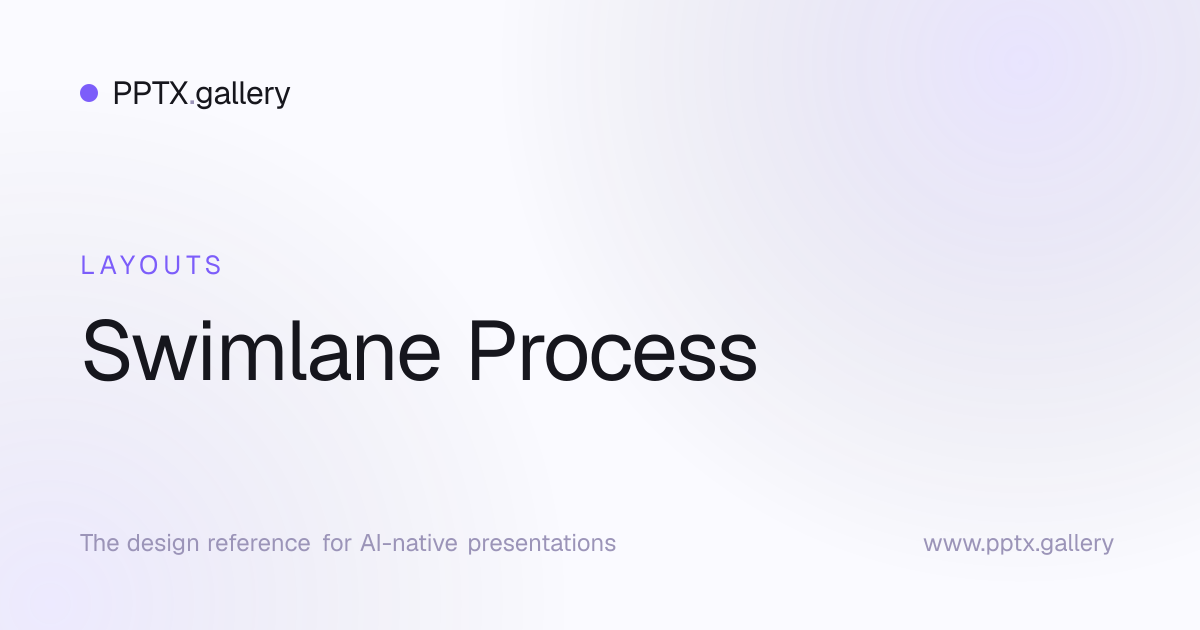 PPTX.gallery

LAYOUTS

Swimlane Process

The design reference for AI-native presentations

www.pptx.gallery